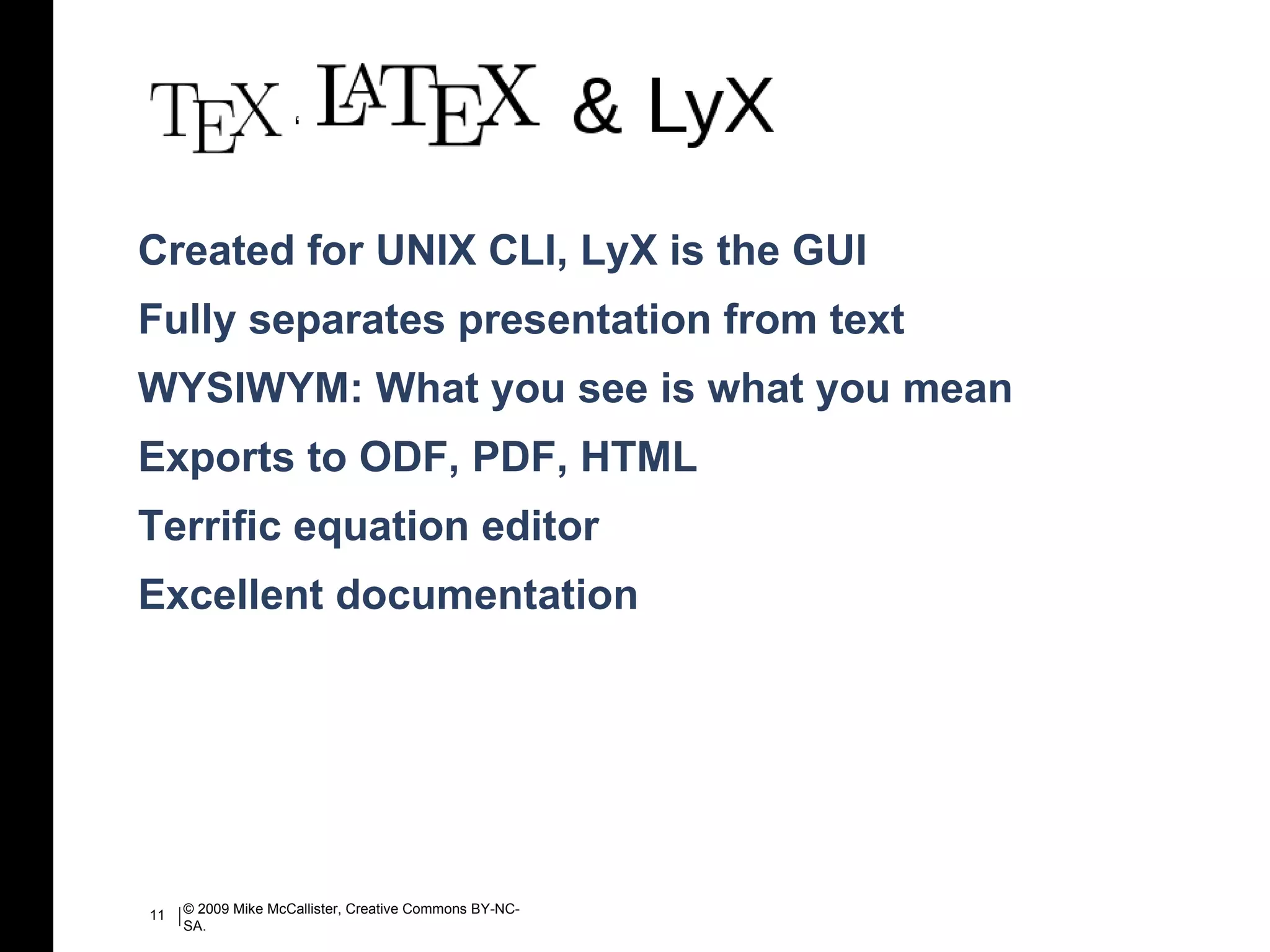 TEX, LATEX & LyX

Created for UNIX CLI, LyX is the GUI

Fully separates presentation from text

WYSIWYM: What you see is what you mean

Exports to ODF, PDF, HTML

Terrific equation editor

Excellent documentation

11 | © 2009 Mike McCallister, Creative Commons BY-NC-SA.